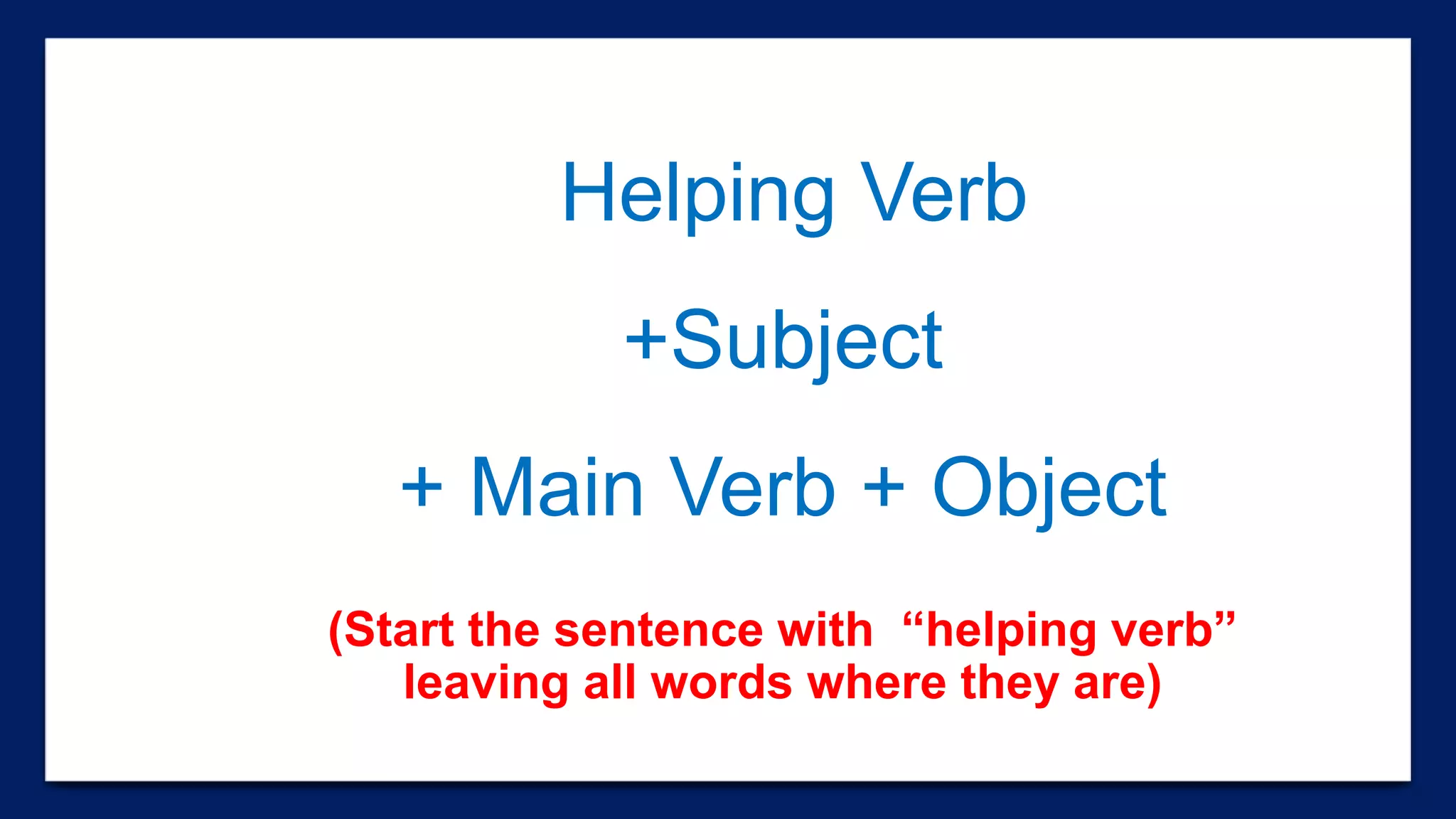 Helping Verb

+Subject

+ Main Verb + Object

(Start the sentence with “helping verb” leaving all words where they are)